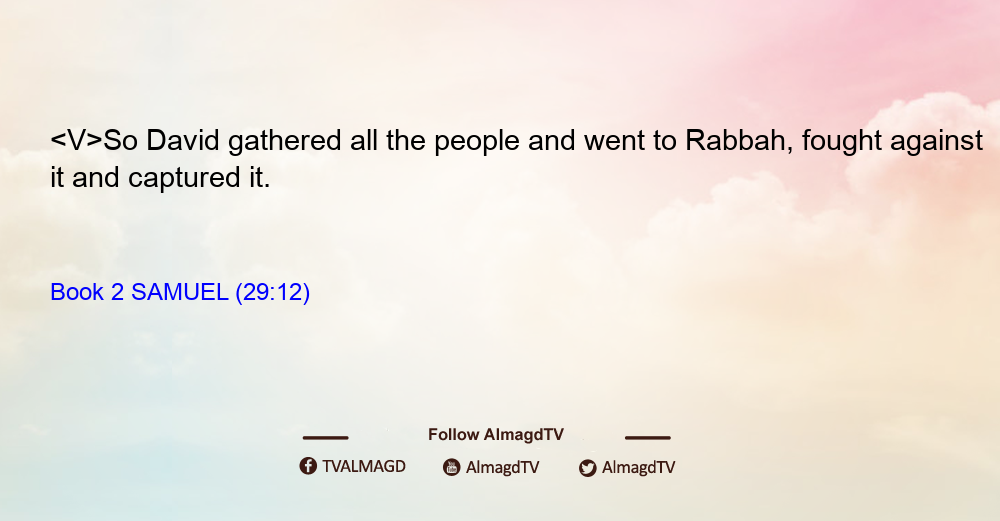 <V>So David gathered all the people and went to Rabbah, fought against it and captured it.

Book 2 SAMUEL (29:12)

Follow AlmagdTV

TVALMAGD AlmagdTV AlmagdTV